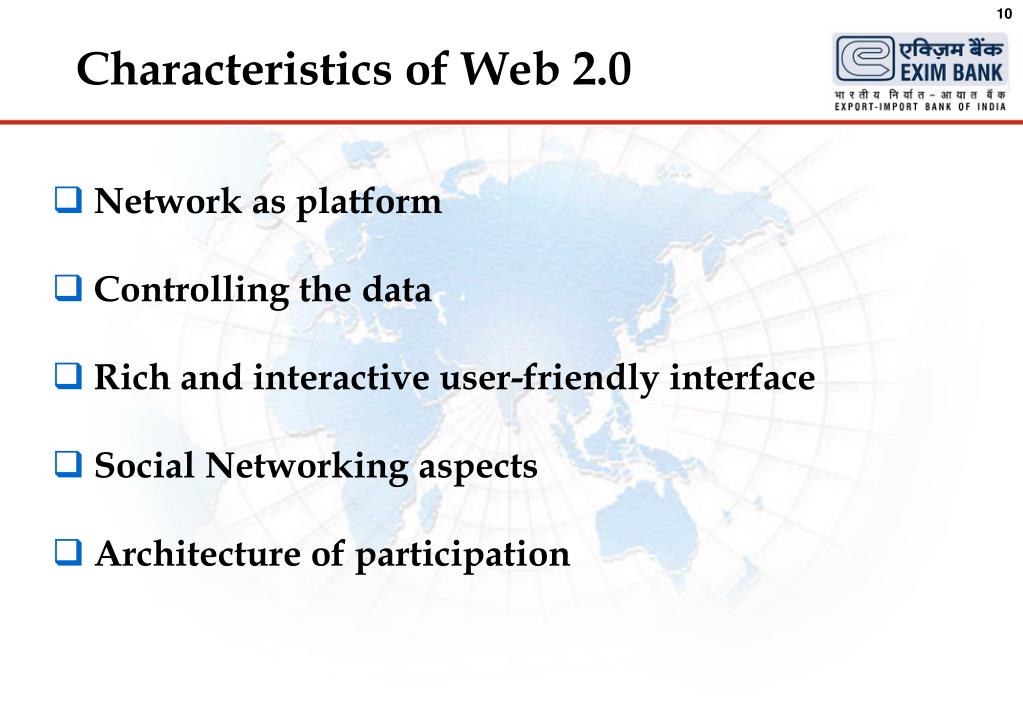 10

Characteristics of Web 2.0

एक्ज़िम बैंक
EXIM BANK
भारतीय निर्यात - आयात बैंक
EXPORT-IMPORT BANK OF INDIA

❑ Network as platform

❑ Controlling the data

❑ Rich and interactive user-friendly interface

❑ Social Networking aspects

❑ Architecture of participation